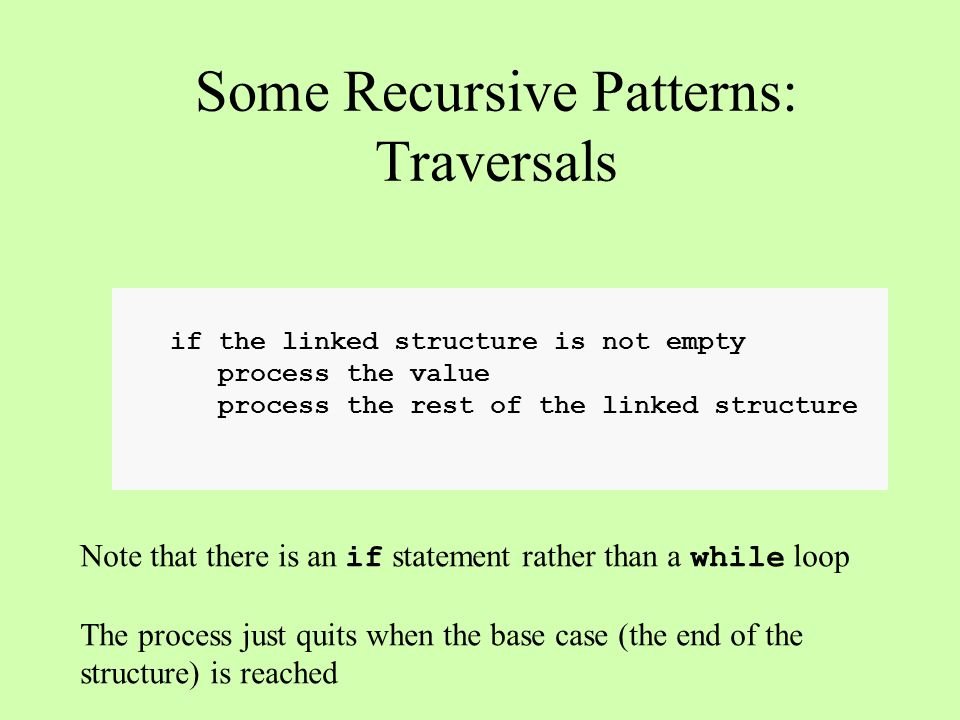 Some Recursive Patterns: Traversals

if the linked structure is not empty
   process the value
   process the rest of the linked structure

Note that there is an if statement rather than a while loop

The process just quits when the base case (the end of the structure) is reached